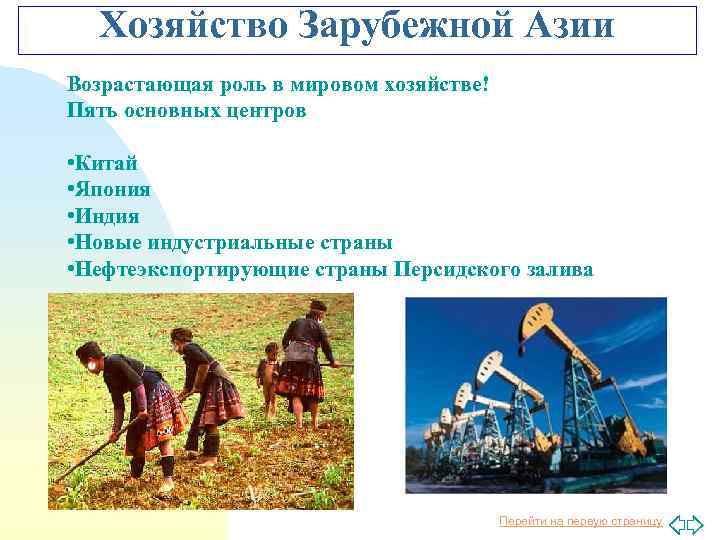 Хозяйство Зарубежной Азии

Возрастающая роль в мировом хозяйстве!
Пять основных центров

•Китай
•Япония
•Индия
•Новые индустриальные страны
•Нефтеэкспортирующие страны Персидского залива

Перейти на первую страницу